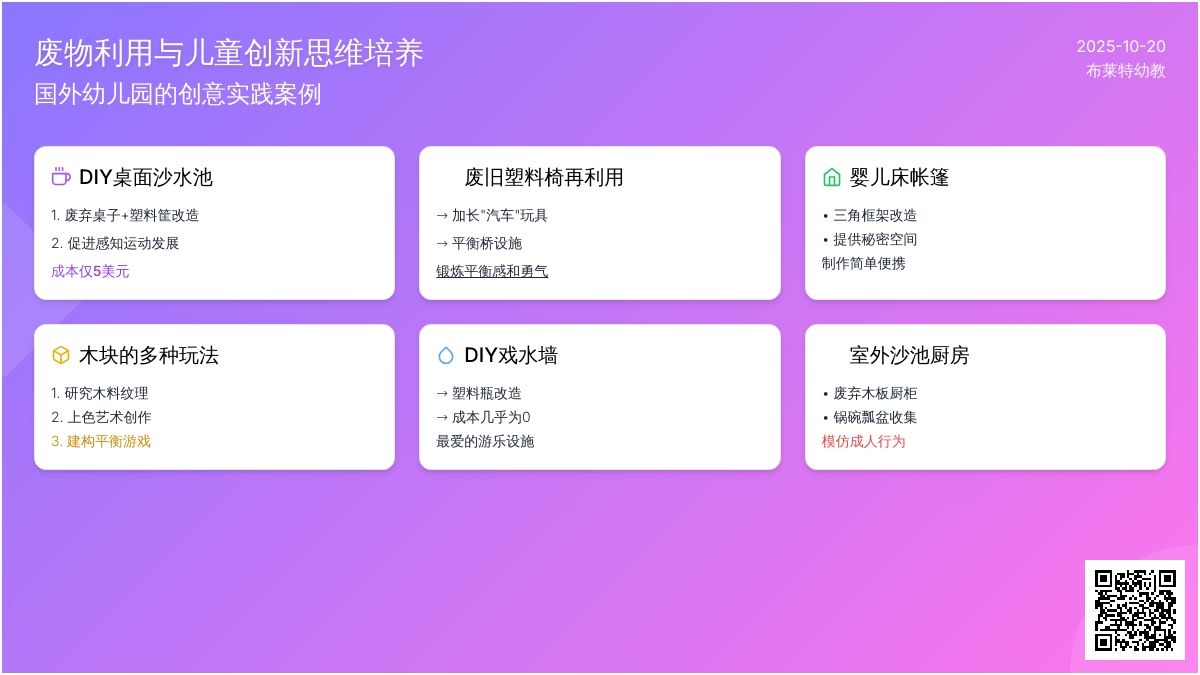 废物利用与儿童创新思维培养
国外幼儿园的创意实践案例

2025-10-20
布莱特幼教

DIY桌面沙水池
1. 废弃桌子+塑料筐改造
2. 促进感知运动发展
成本仅5美元

废旧塑料椅再利用
→ 加长"汽车"玩具
→ 平衡桥设施
锻炼平衡感和勇气

婴儿床帐篷
• 三角框架改造
• 提供秘密空间
制作简单便携

木块的多种玩法
1. 研究木料纹理
2. 上色艺术创作
3. 建构平衡游戏

DIY戏水墙
→ 塑料瓶改造
→ 成本几乎为0
最爱的游乐设施

室外沙池厨房
• 废弃木板厨柜
• 锅碗瓢盆收集
模仿成人行为